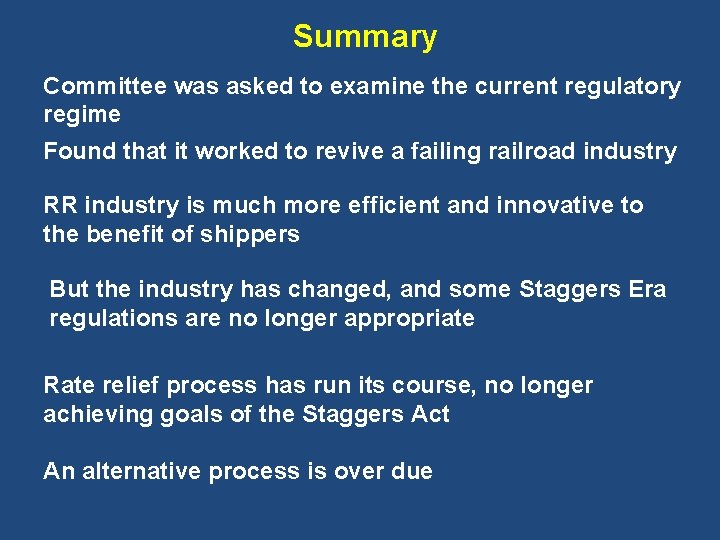 Summary

Committee was asked to examine the current regulatory regime

Found that it worked to revive a failing railroad industry

RR industry is much more efficient and innovative to the benefit of shippers

But the industry has changed, and some Staggers Era regulations are no longer appropriate

Rate relief process has run its course, no longer achieving goals of the Staggers Act

An alternative process is over due